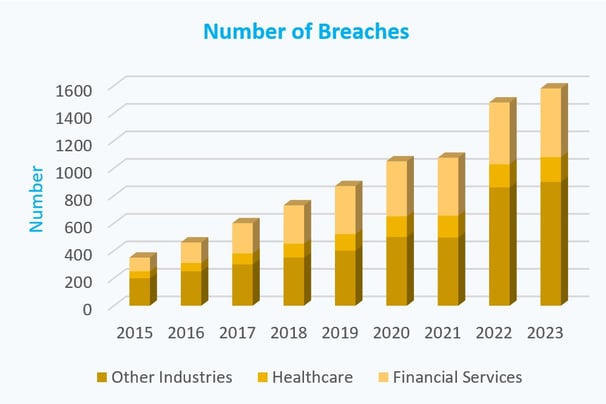 Number of Breaches

Number

1600
1400
1200
1000
800
600
400
200
0

2015 2016 2017 2018 2019 2020 2021 2022 2023

Other Industries Healthcare Financial Services